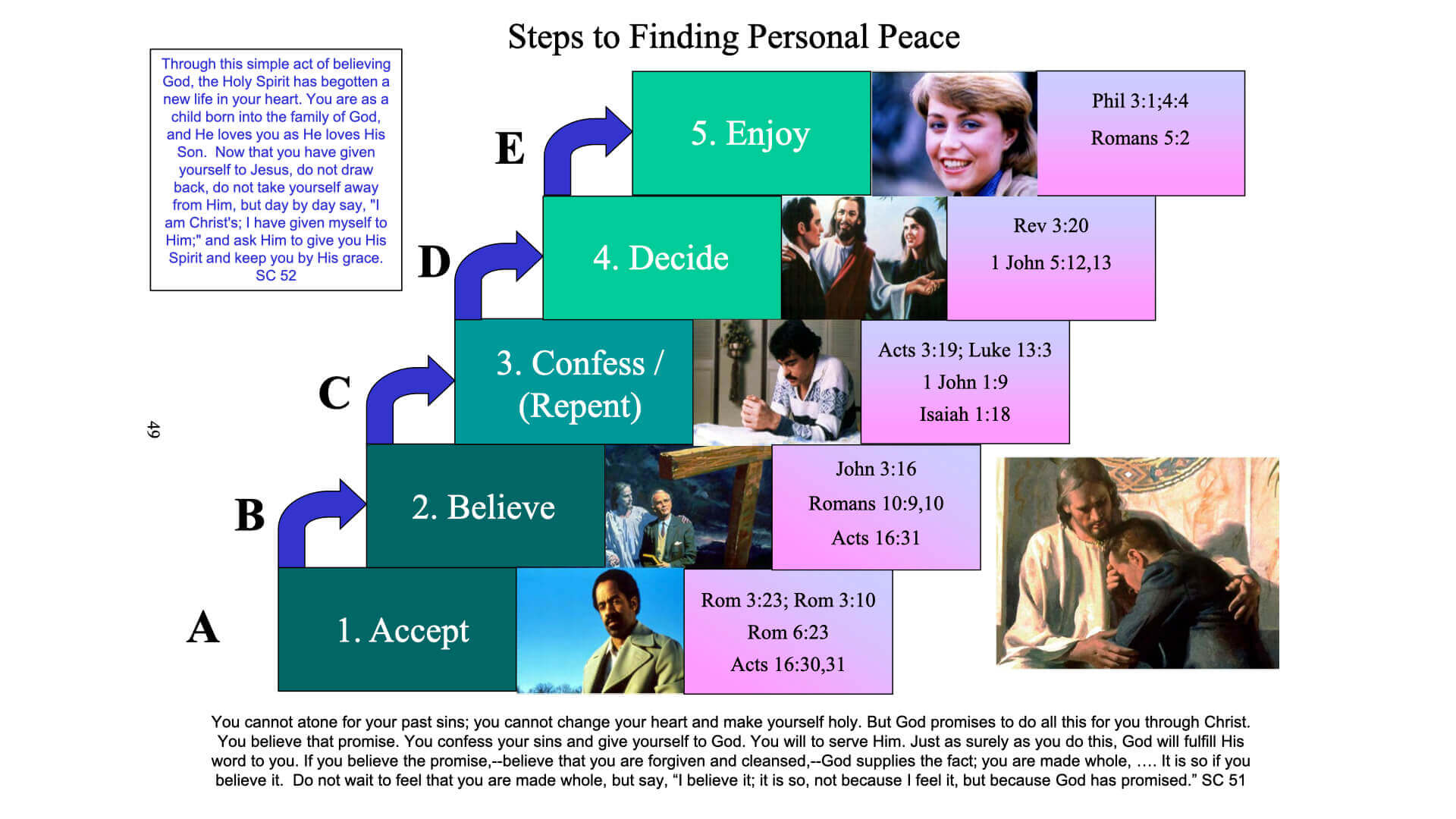 Steps to Finding Personal Peace

Through this simple act of believing God, the Holy Spirit has begotten a new life in your heart. You are as a child born into the family of God, and He loves you as He loves His Son. Now that you have given yourself to Jesus, do not draw back, do not take yourself away from Him, but day by day say, "I am Christ's; I have given myself to Him;" and ask Him to give you His Spirit and keep you by His grace. SC 52

E

5. Enjoy

Phil 3:1;4:4
Romans 5:2

D

4. Decide

Rev 3:20
1 John 5:12,13

C

3. Confess / (Repent)

Acts 3:19; Luke 13:3
1 John 1:9
Isaiah 1:18

49

B

2. Believe

John 3:16
Romans 10:9,10
Acts 16:31

A

1. Accept

Rom 3:23; Rom 3:10
Rom 6:23
Acts 16:30,31

You cannot atone for your past sins; you cannot change your heart and make yourself holy. But God promises to do all this for you through Christ. You believe that promise. You confess your sins and give yourself to God. You will to serve Him. Just as surely as you do this, God will fulfill His word to you. If you believe the promise,--believe that you are forgiven and cleansed,--God supplies the fact; you are made whole, …. It is so if you believe it. Do not wait to feel that you are made whole, but say, “I believe it; it is so, not because I feel it, but because God has promised.” SC 51